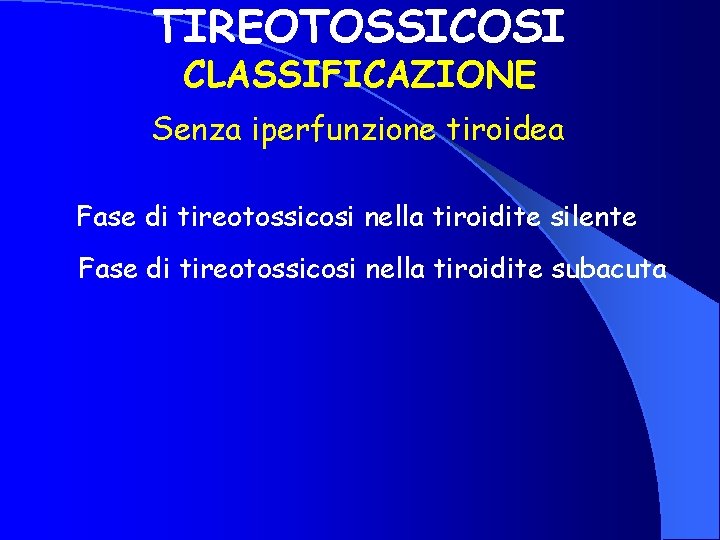 TIREOTOSSICOSI
CLASSIFICAZIONE
Senza iperfunzione tiroidea

Fase di tireotossicosi nella tiroidite silente

Fase di tireotossicosi nella tiroidite subacuta